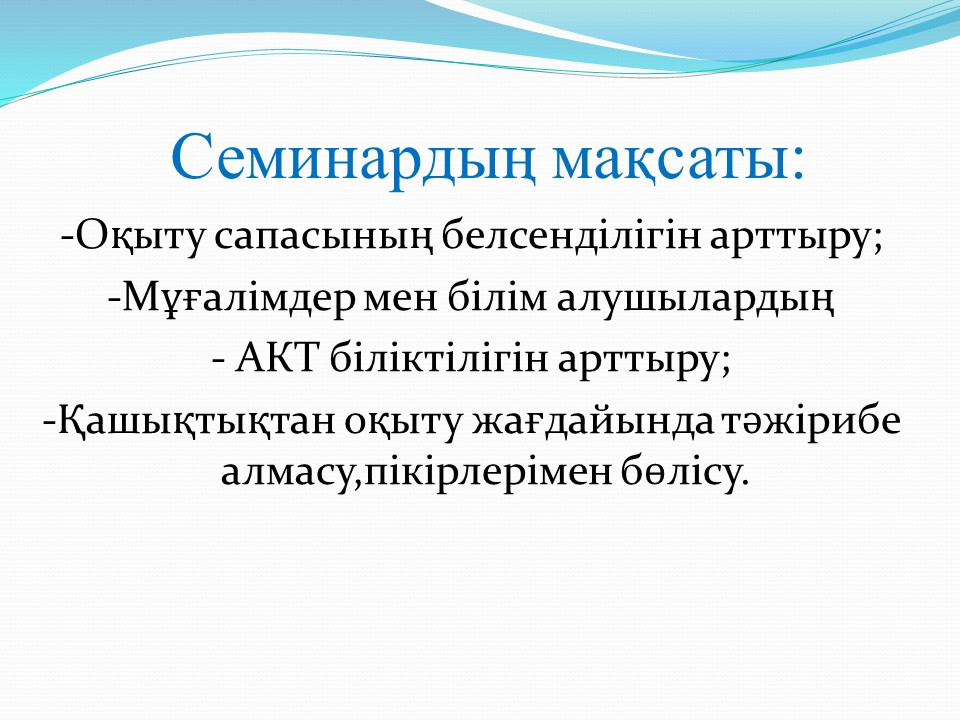 Семинардың мақсаты:

-Оқыту сапасының белсенділігін арттыру;

-Мұғалімдер мен білім алушылардың

- АКТ біліктілігін арттыру;

-Қашықтықтан оқыту жағдайында тәжірибе алмасу,пікірлерімен бөлісу.